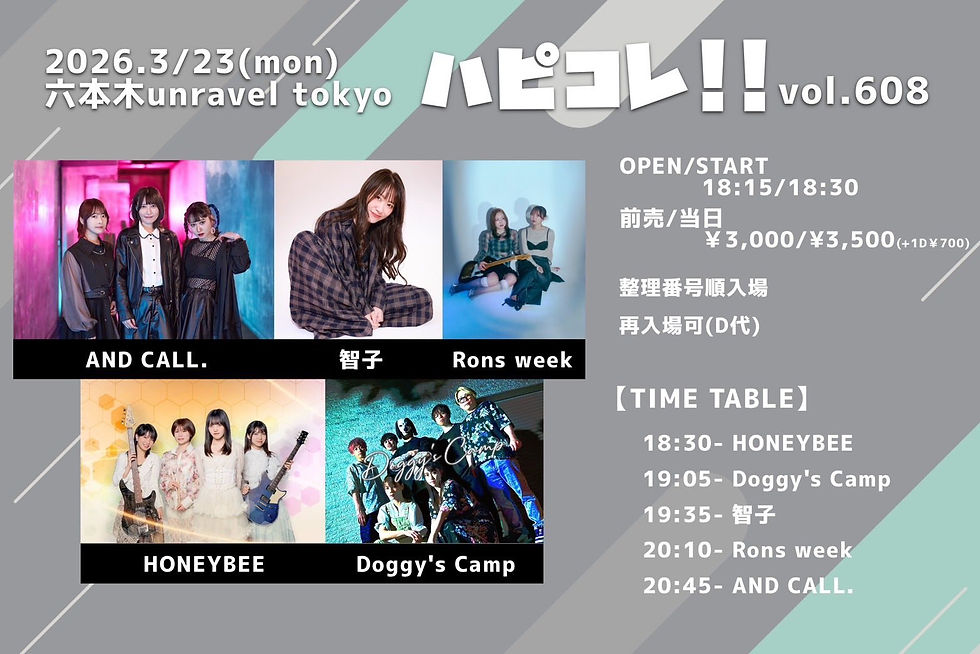 2026.3/23(mon)
六本木unravel tokyo

ハピコレ!! vol.608

AND CALL.

智子

Rons week

HONEYBEE

Doggy's Camp

Doggy's Camp

OPEN/START
18:15/18:30

前売/当日
¥3,000/¥3,500(+1D¥700)

整理番号順入場

再入場可(D代)

【TIME TABLE】

18:30- HONEYBEE
19:05- Doggy's Camp
19:35- 智子
20:10- Rons week
20:45- AND CALL.